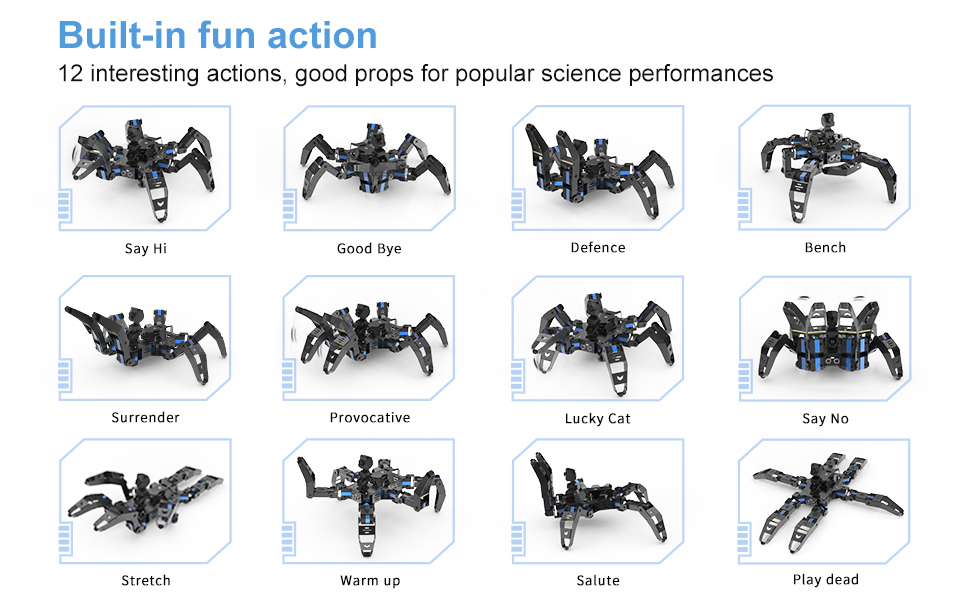 Built-in fun action

12 interesting actions, good props for popular science performances

Say Hi

Good Bye

Defence

Bench

Surrender

Provocative

Lucky Cat

Say No

Stretch

Warm up

Salute

Play dead